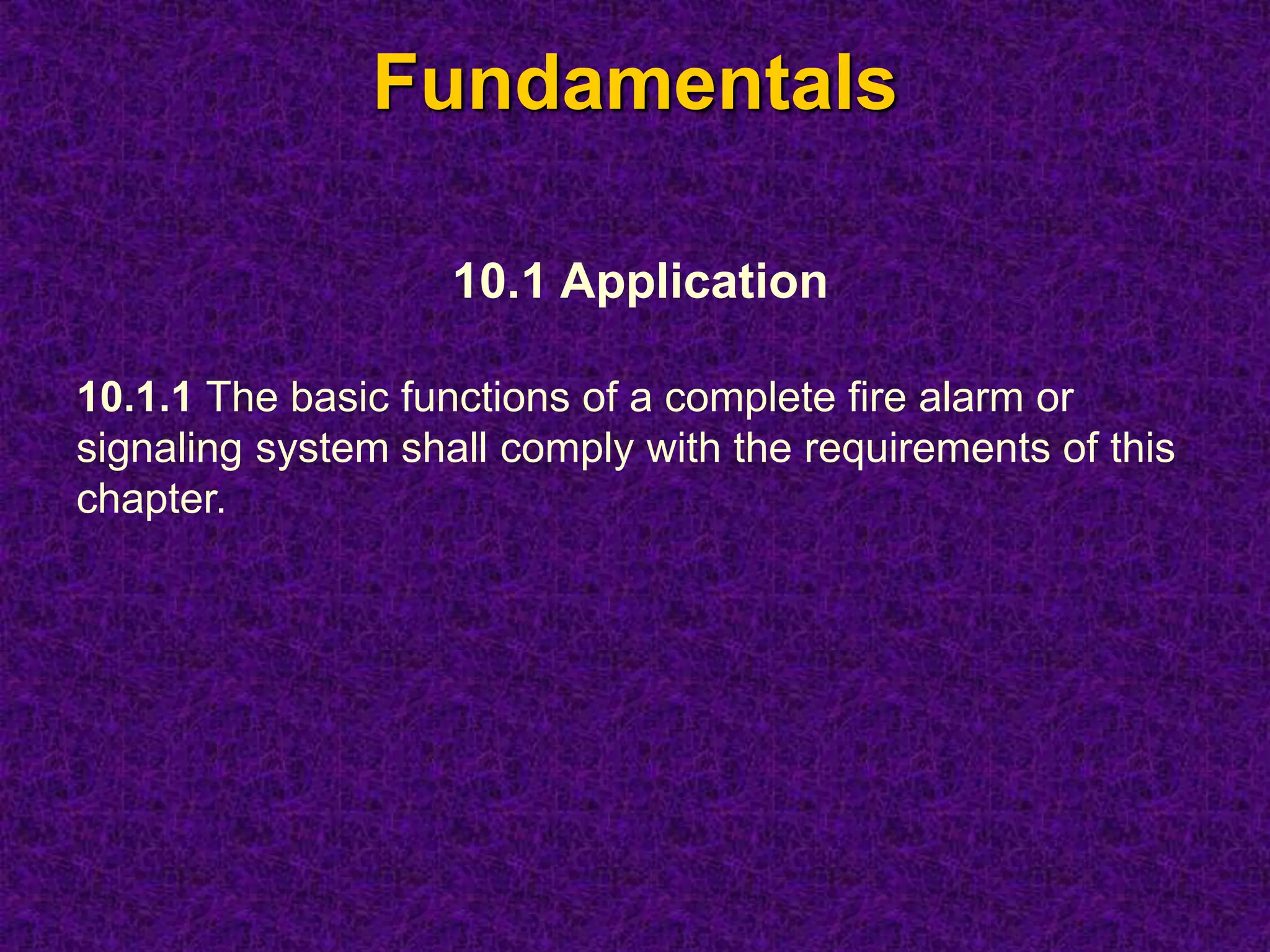 Fundamentals

10.1 Application

10.1.1 The basic functions of a complete fire alarm or signaling system shall comply with the requirements of this chapter.